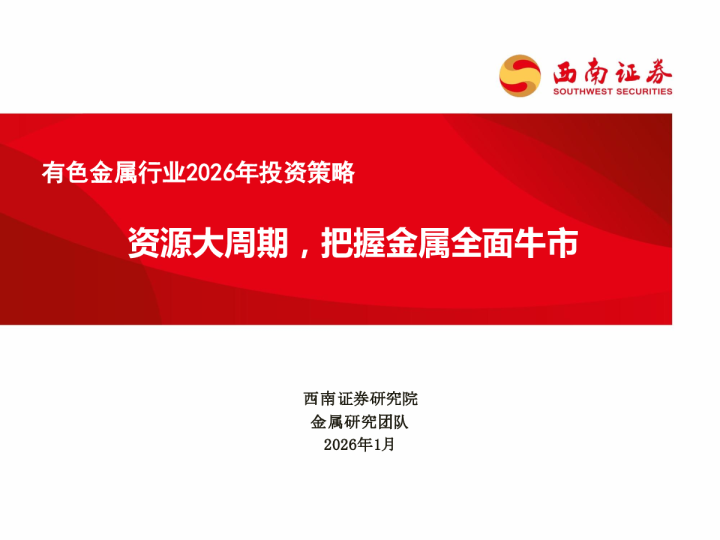 西南证券
SOUTHWEST SECURITIES

有色金属行业2026年投资策略

资源大周期，把握金属全面牛市

西南证券研究院
金属研究团队
2026年1月